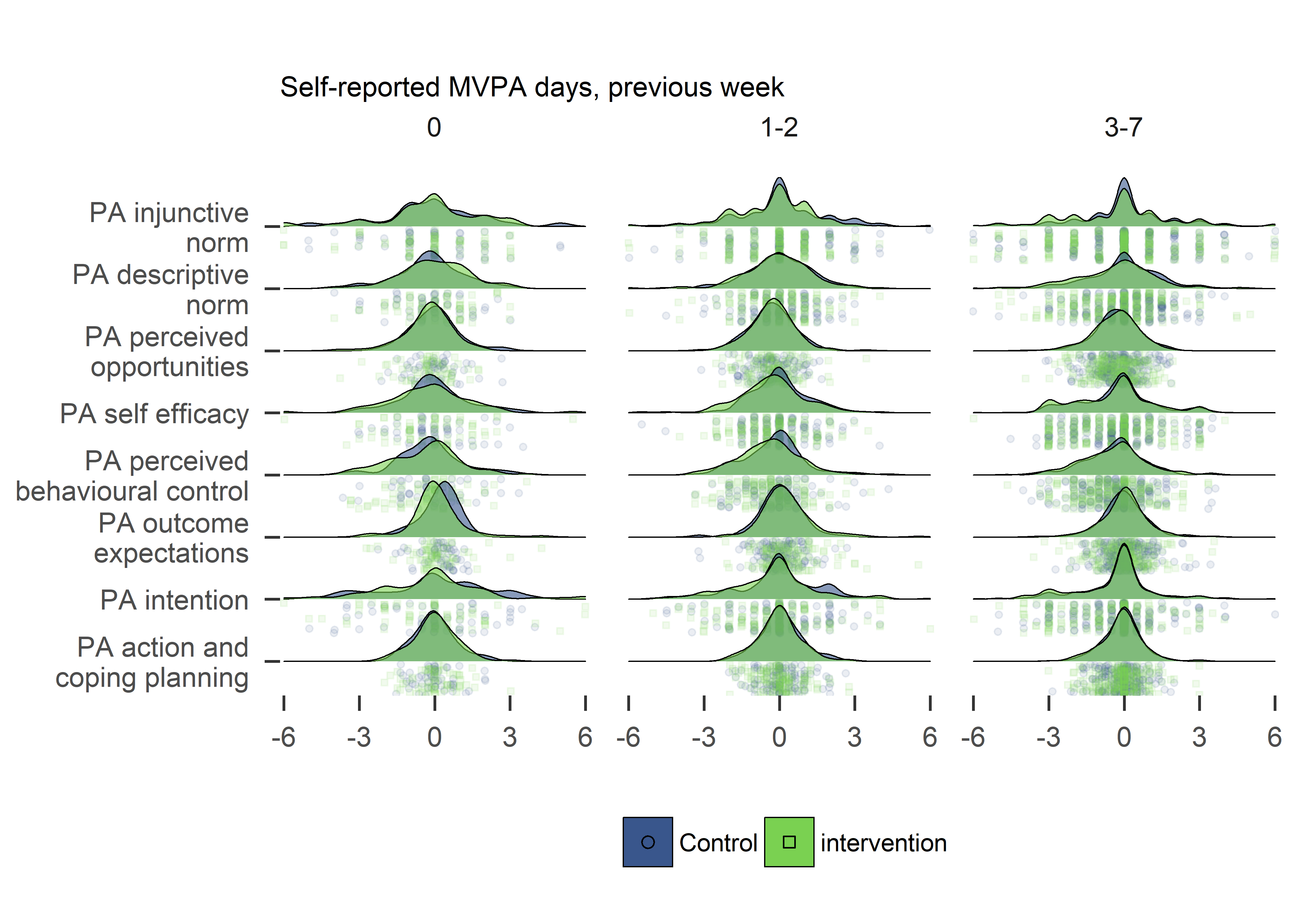 Self-reported MVPA days, previous week

0

1-2

3-7

PA injunctive norm

PA descriptive norm

PA perceived opportunities

PA self efficacy

PA perceived behavioural control

PA outcome expectations

PA intention

PA action and coping planning

-6 -3 0 3 6

-6 -3 0 3 6

-6 -3 0 3 6

Control intervention